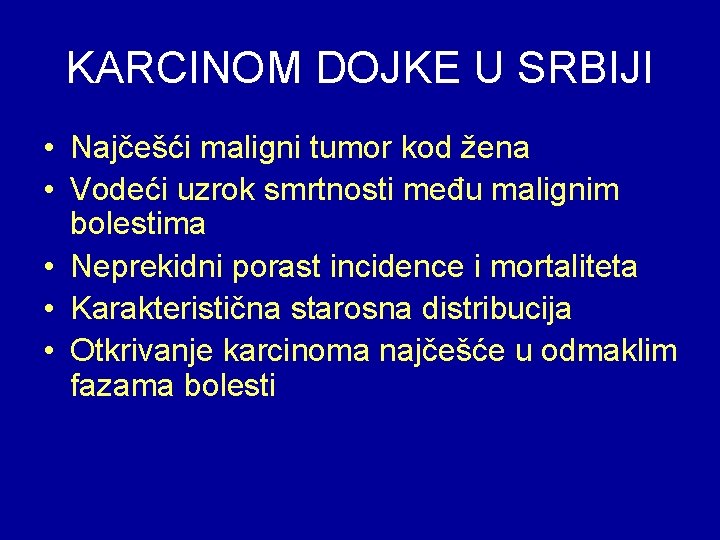 KARCINOM DOJKE U SRBIJI

• Najčešći maligni tumor kod žena
• Vodeći uzrok smrtnosti među malignim bolestima
• Neprekidni porast incidence i mortaliteta
• Karakteristična starosna distribucija
• Otkrivanje karcinoma najčešće u odmaklim fazama bolesti